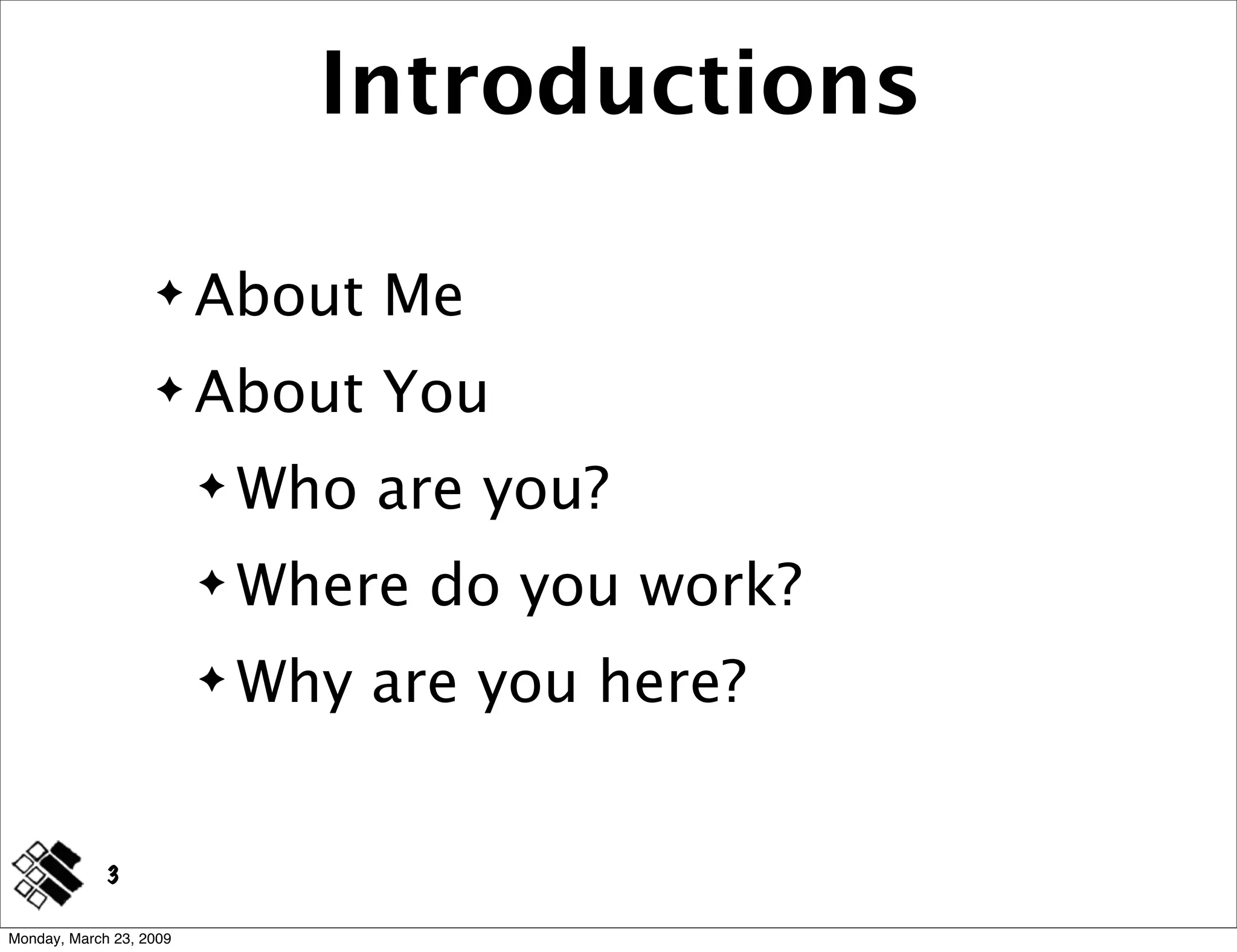 Introductions

✦ About Me

✦ About You

✦ Who are you?

✦ Where do you work?

✦ Why are you here?

3

Monday, March 23, 2009